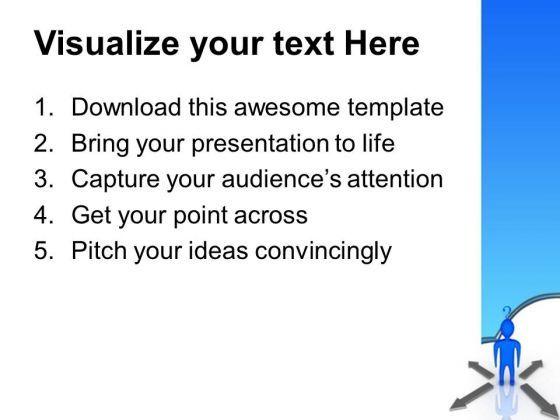 Visualize your text Here

1. Download this awesome template
2. Bring your presentation to life
3. Capture your audience's attention
4. Get your point across
5. Pitch your ideas convincingly

?